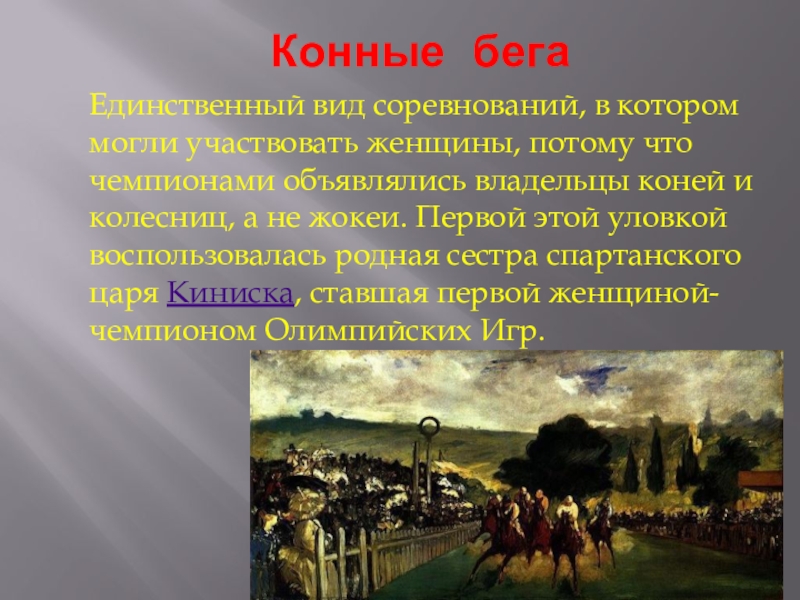 Конные бега

Единственный вид соревнований, в котором могли участвовать женщины, потому что чемпионами объявлялись владельцы коней и колесниц, а не жокеи. Первой этой уловкой воспользовалась родная сестра спартанского царя Киниска, ставшая первой женщиной-чемпионом Олимпийских Игр.